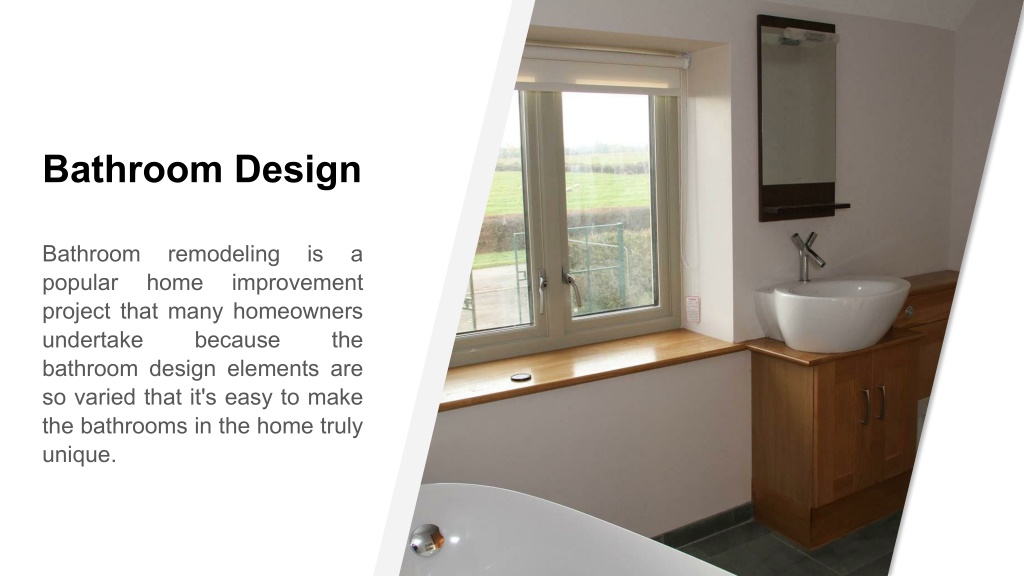 Bathroom Design

Bathroom remodeling is a popular home improvement project that many homeowners undertake because the bathroom design elements are so varied that it's easy to make the bathrooms in the home truly unique.